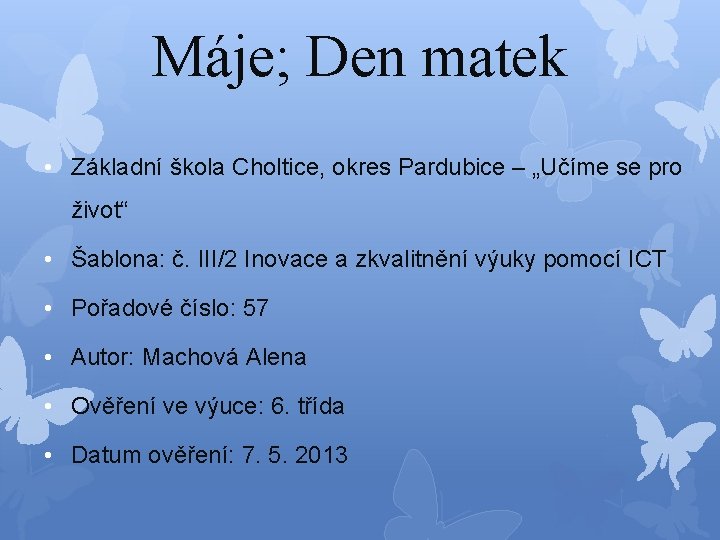 Máje; Den matek

• Základní škola Choltice, okres Pardubice – „Učíme se pro život“

• Šablona: č. III/2 Inovace a zkvalitnění výuky pomocí ICT

• Pořadové číslo: 57

• Autor: Machová Alena

• Ověření ve výuce: 6. třída

• Datum ověření: 7. 5. 2013